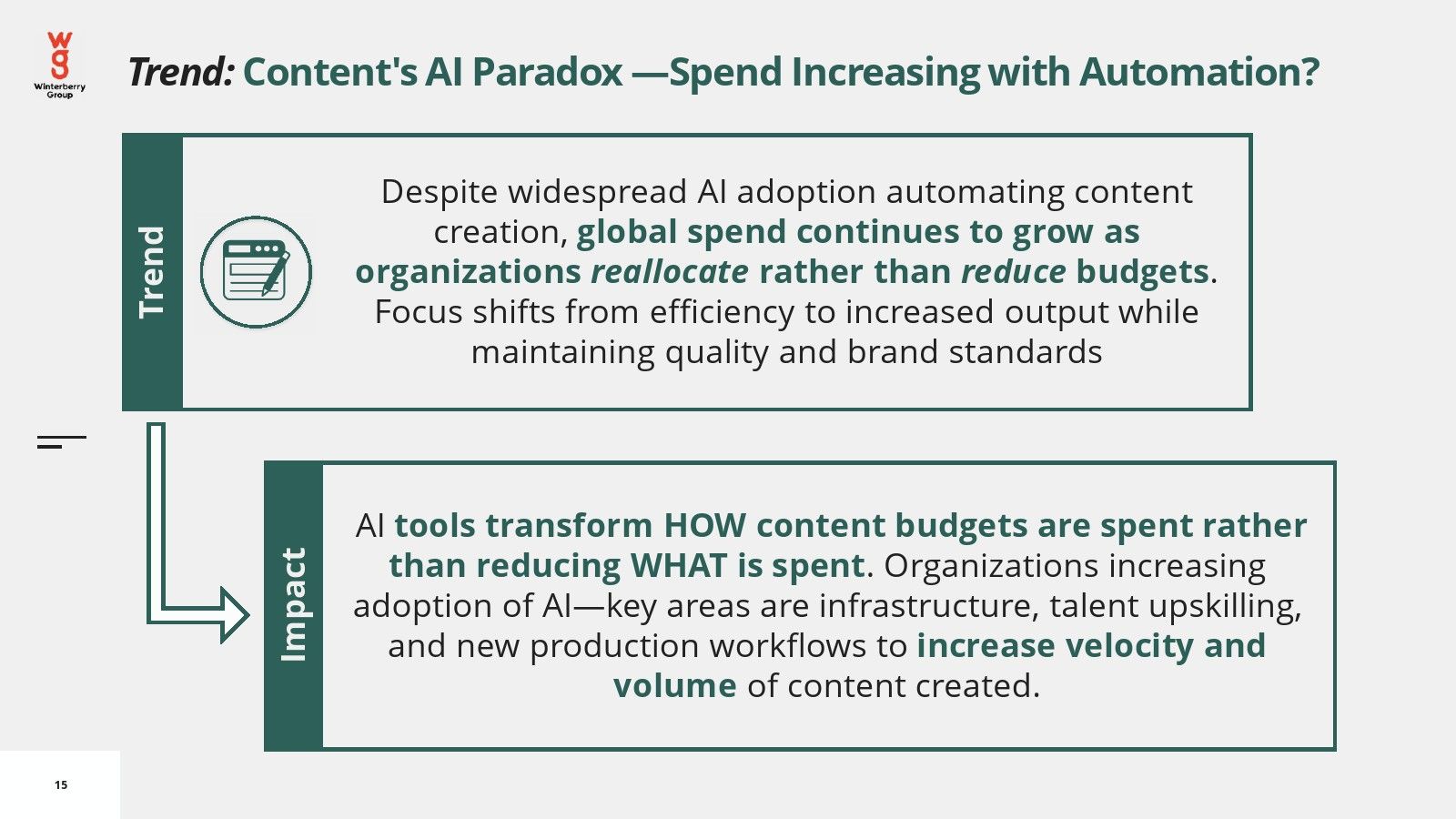 wg
Winterberry Group

Trend: Content's AI Paradox —Spend Increasing with Automation?

Trend

Despite widespread AI adoption automating content creation, global spend continues to grow as organizations reallocate rather than reduce budgets. Focus shifts from efficiency to increased output while maintaining quality and brand standards

Impact

AI tools transform HOW content budgets are spent rather than reducing WHAT is spent. Organizations increasing adoption of AI—key areas are infrastructure, talent upskilling, and new production workflows to increase velocity and volume of content created.

15